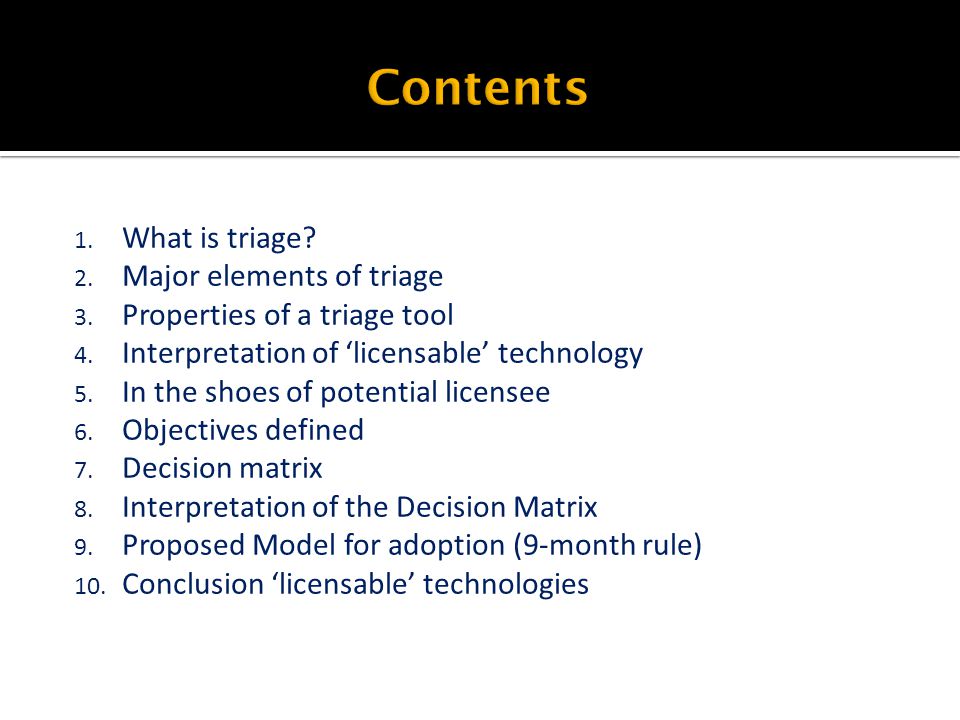 Contents

1. What is triage?
2. Major elements of triage
3. Properties of a triage tool
4. Interpretation of ‘licensable’ technology
5. In the shoes of potential licensee
6. Objectives defined
7. Decision matrix
8. Interpretation of the Decision Matrix
9. Proposed Model for adoption (9-month rule)
10. Conclusion ‘licensable’ technologies